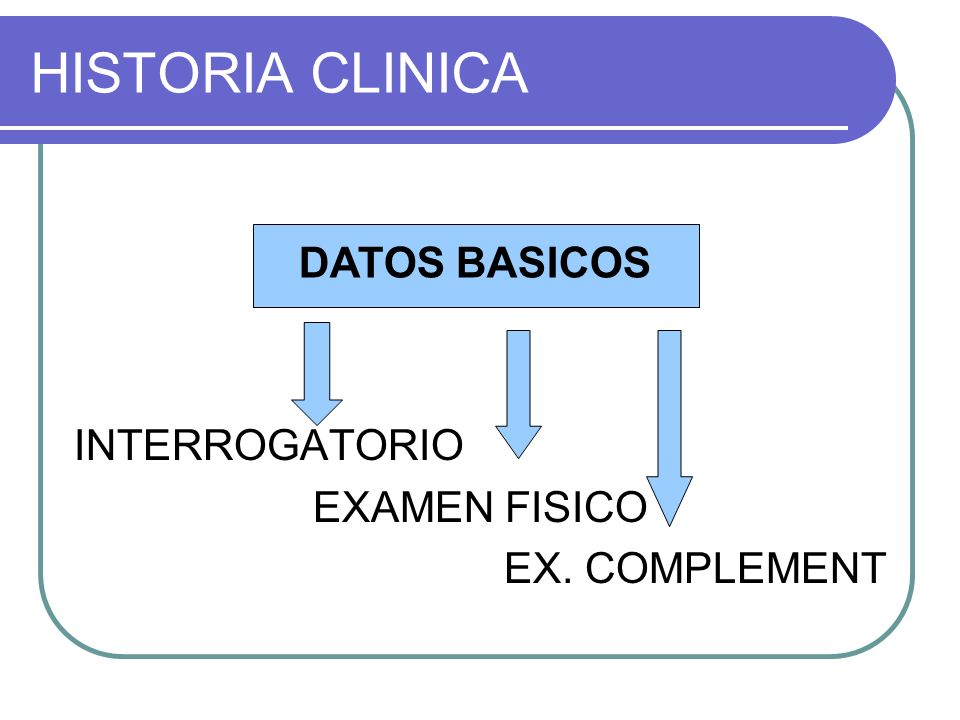 HISTORIA CLINICA

DATOS BASICOS

INTERROGATORIO

EXAMEN FISICO

EX. COMPLEMENT